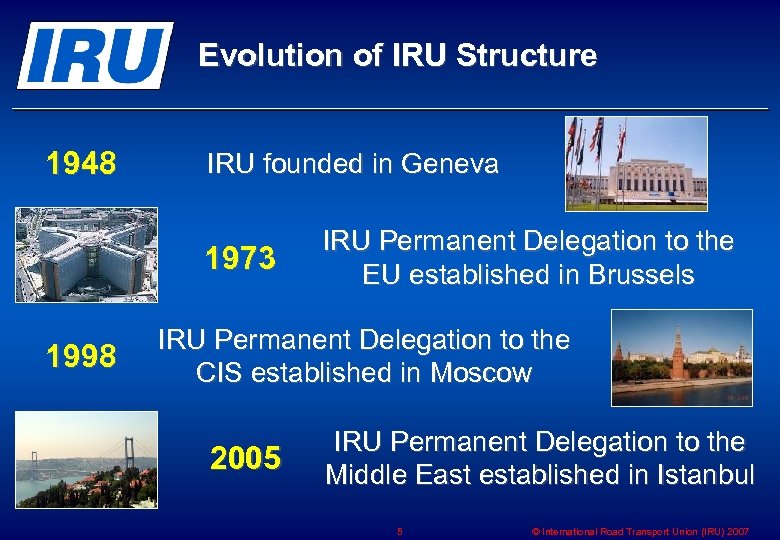 IRU

Evolution of IRU Structure

1948

IRU founded in Geneva

1973

IRU Permanent Delegation to the EU established in Brussels

1998

IRU Permanent Delegation to the CIS established in Moscow

2005

IRU Permanent Delegation to the Middle East established in Istanbul

5

© International Road Transport Union (IRU) 2007